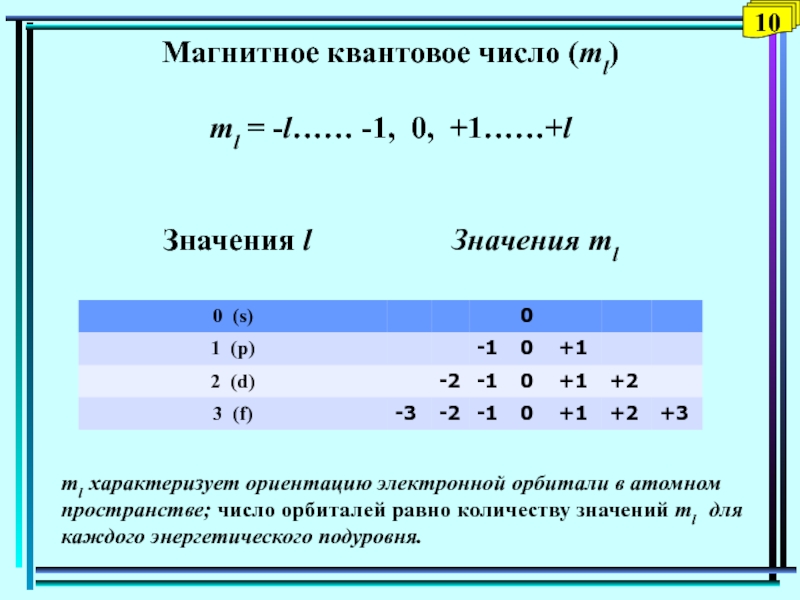 10

Магнитное квантовое число ($m_l$)

$m_l$ = -$l$…… -1, 0, +1……+$l$

Значения $l$ Значения $m_l$

| 0 (s) | | | | 0 | | | |
|---|---|---|---|---|---|---|---|
| 1 (p) | | | -1 | 0 | +1 | | |
| 2 (d) | | -2 | -1 | 0 | +1 | +2 | |
| 3 (f) | -3 | -2 | -1 | 0 | +1 | +2 | +3 |

$m_l$ характеризует ориентацию электронной орбитали в атомном пространстве; число орбиталей равно количеству значений $m_l$ для каждого энергетического подуровня.